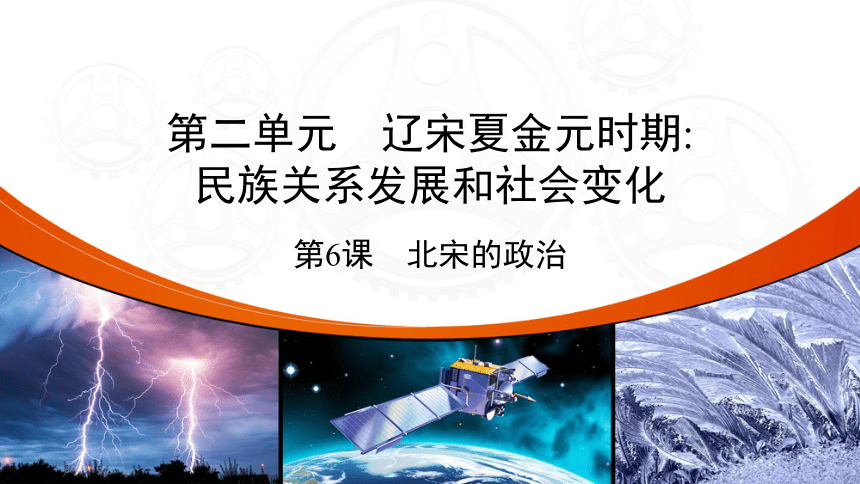 第二单元　辽宋夏金元时期:
民族关系发展和社会变化

第6课　北宋的政治